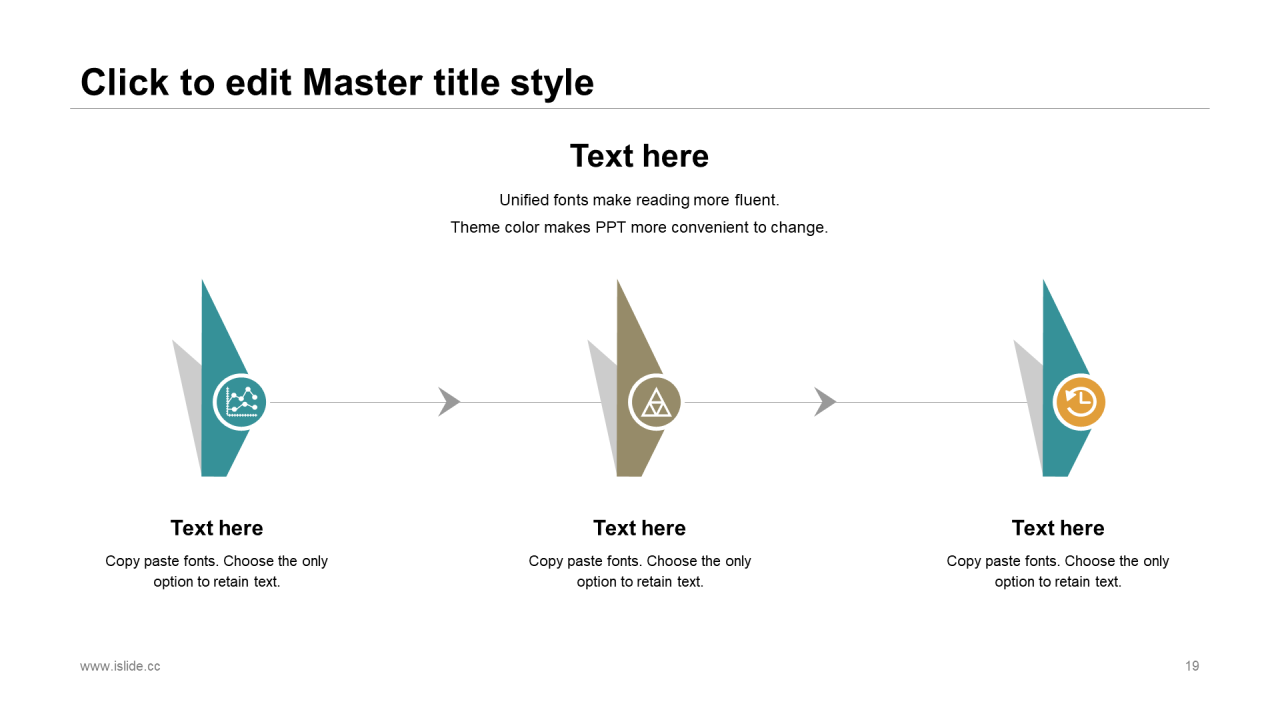 Click to edit Master title style

Text here

Unified fonts make reading more fluent.
Theme color makes PPT more convenient to change.

Text here

Copy paste fonts. Choose the only option to retain text.

Text here

Copy paste fonts. Choose the only option to retain text.

Text here

Copy paste fonts. Choose the only option to retain text.

www.islide.cc

19